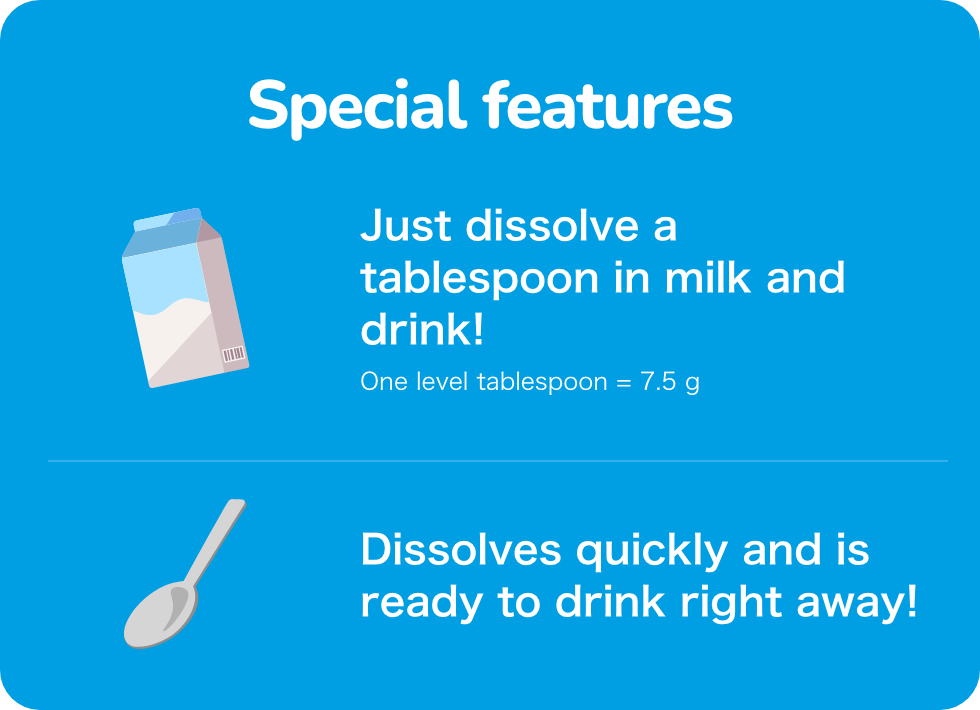 Special features

Just dissolve a tablespoon in milk and drink!

One level tablespoon = 7.5 g

Dissolves quickly and is ready to drink right away!